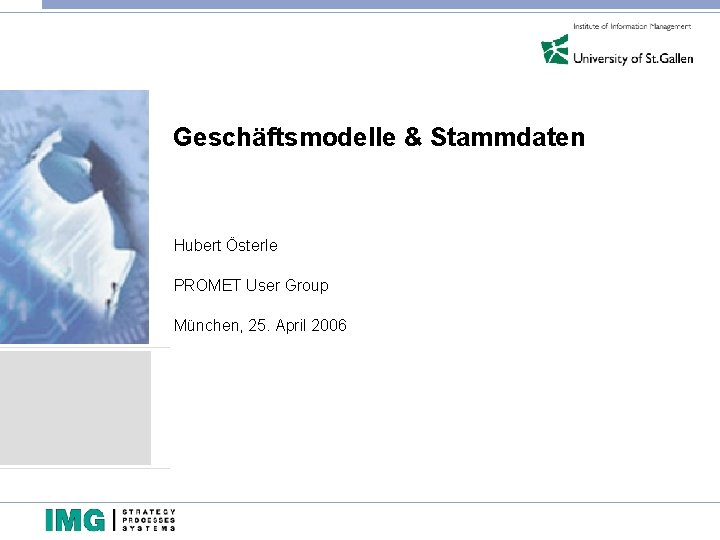 Institute of Information Management
University of St.Gallen

Geschäftsmodelle & Stammdaten

Hubert Österle

PROMET User Group

München, 25. April 2006

IMG STRATEGY PROCESSES SYSTEMS